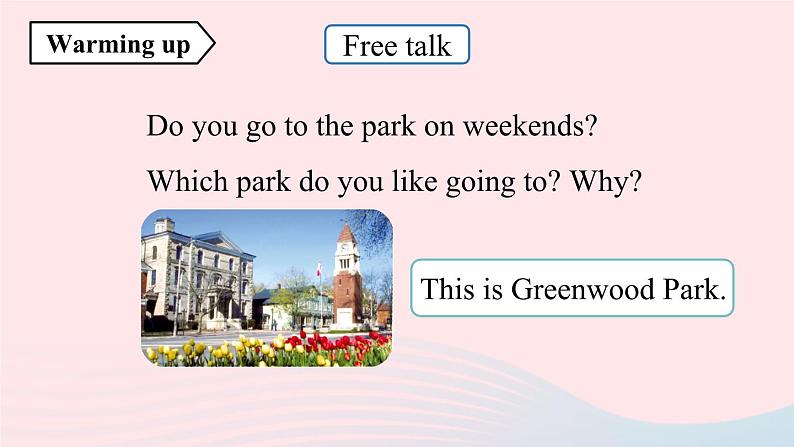 Warming up

Free talk

Do you go to the park on weekends?

Which park do you like going to? Why?

This is Greenwood Park.